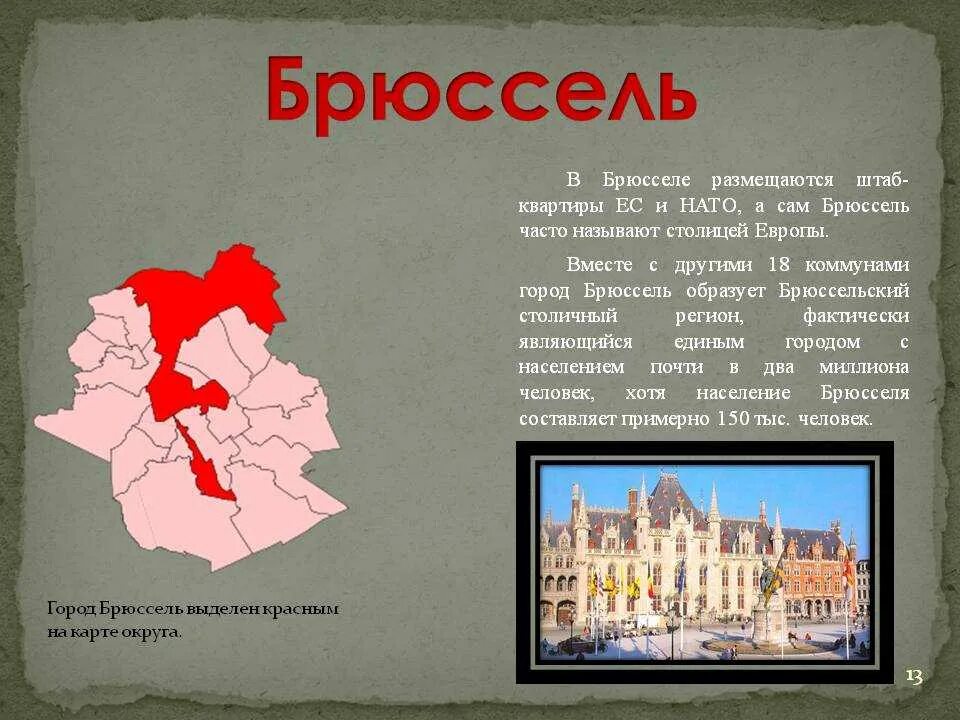 Брюссель

В Брюсселе размещаются штаб-квартиры ЕС и НАТО, а сам Брюссель часто называют столицей Европы.

Вместе с другими 18 коммунами город Брюссель образует Брюссельский столичный регион, фактически являющийся единым городом с населением почти в два миллиона человек, хотя население Брюсселя составляет примерно 150 тыс. человек.

Город Брюссель выделен красным на карте округа.

13